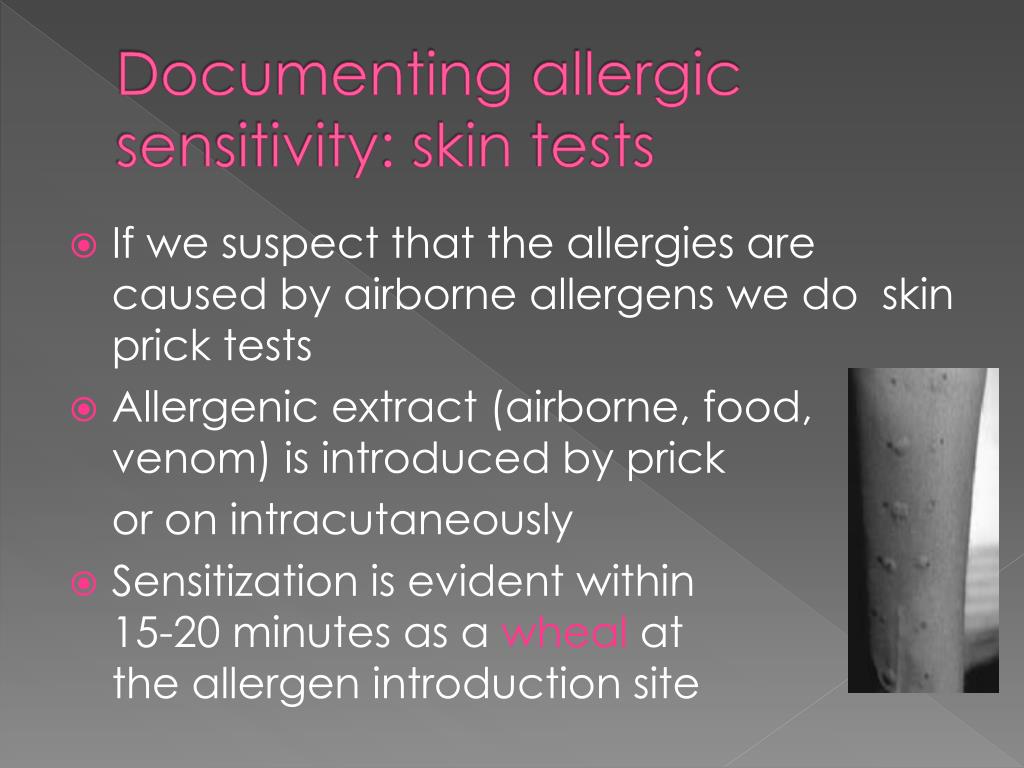 Documenting allergic sensitivity: skin tests

If we suspect that the allergies are caused by airborne allergens we do skin prick tests

Allergenic extract (airborne, food, venom) is introduced by prick

or on intracutaneously

Sensitization is evident within 15-20 minutes as a wheal at the allergen introduction site